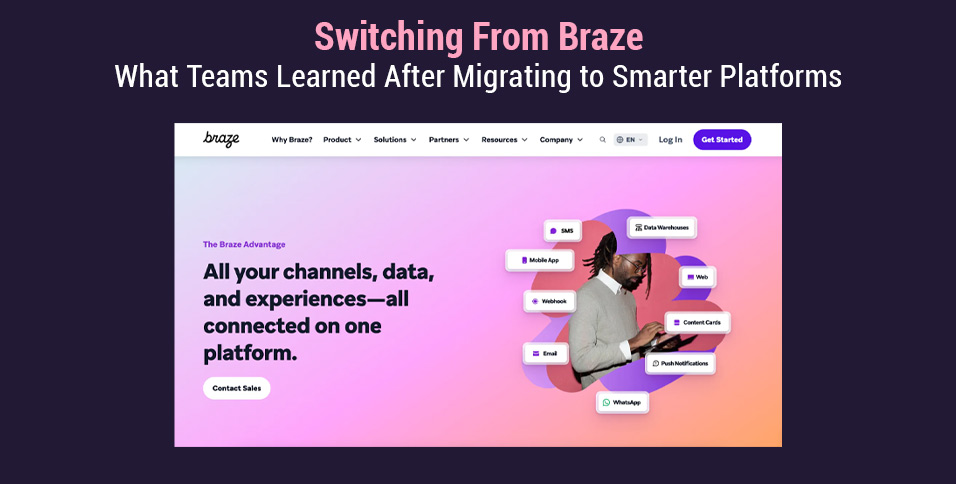 Switching From Braze
What Teams Learned After Migrating to Smarter Platforms

braze Why Braze? Product Solutions Partners Resources Company EN Log In Get Started

The Braze Advantage

All your channels, data, and experiences—all connected on one platform.

Contact Sales

SMS
Data Warehouses
Mobile App
Web
Webhook
Content Cards
Email
Push Notifications
WhatsApp